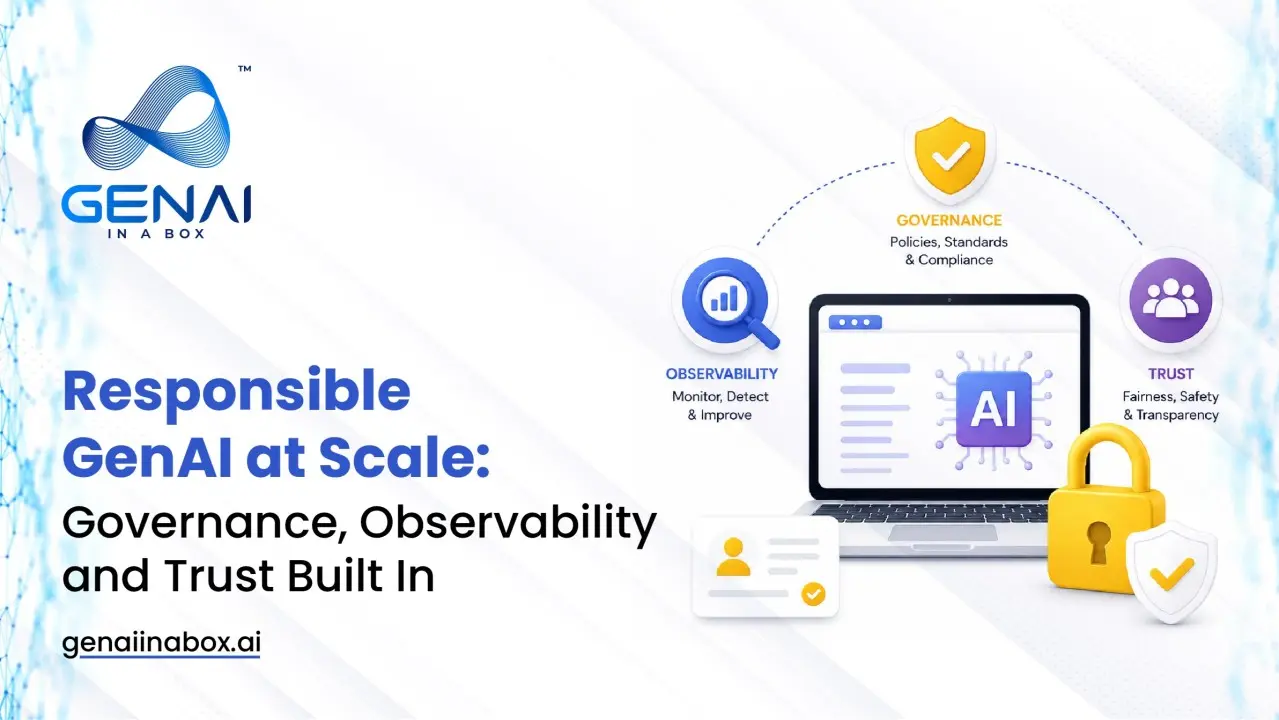 ™
GENAI
IN A BOX

Responsible GenAI at Scale:
Governance, Observability and Trust Built In

genaiinabox.ai

GOVERNANCE
Policies, Standards & Compliance

OBSERVABILITY
Monitor, Detect & Improve

AI

TRUST
Fairness, Safety & Transparency